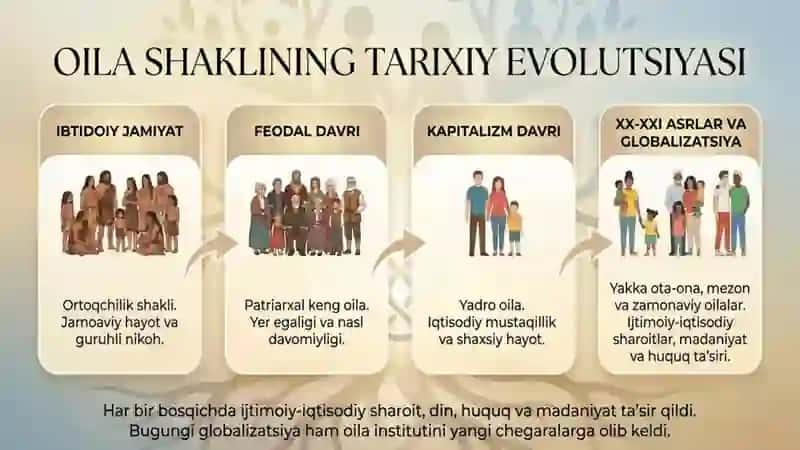 OILA SHAKLINING TARIXIY EVOLUTSIYASI

IBTIDOIY JAMIYAT

Ortoqchilik shakli. Jamoaviy hayot va guruhli nikoh.

FEODAL DAVRI

Patriarxal keng oila. Yer egaligi va nasl davomiyligi.

KAPITALIZM DAVRI

Yadro oila. Iqtisodiy mustaqillik va shaxsiy hayot.

XX-XXI ASRLAR VA GLOBALIZATSIYA

Yakka ota-ona, mezon va zamonaviy oilalar. Ijtimoiy-iqtisodiy sharoitlar, madaniyat va huquq ta'siri.

Har bir bosqichda ijtimoiy-iqtisodiy sharoit, din, huquq va madaniyat ta'sir qildi. Bugungi globalizatsiya ham oila institutini yangi chegaralarga olib keldi.